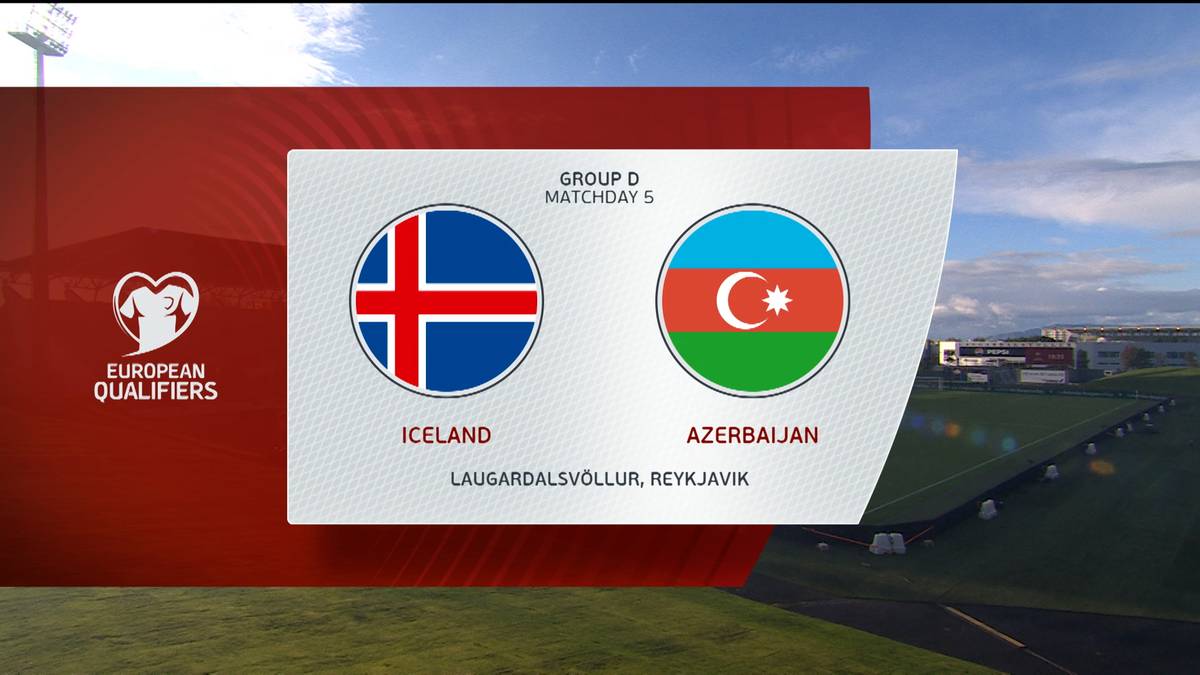 EUROPEAN QUALIFIERS

GROUP D
MATCHDAY 5

ICELAND

AZERBAIJAN

LAUGARDALSVÖLLUR, REYKJAVIK

PEPSI